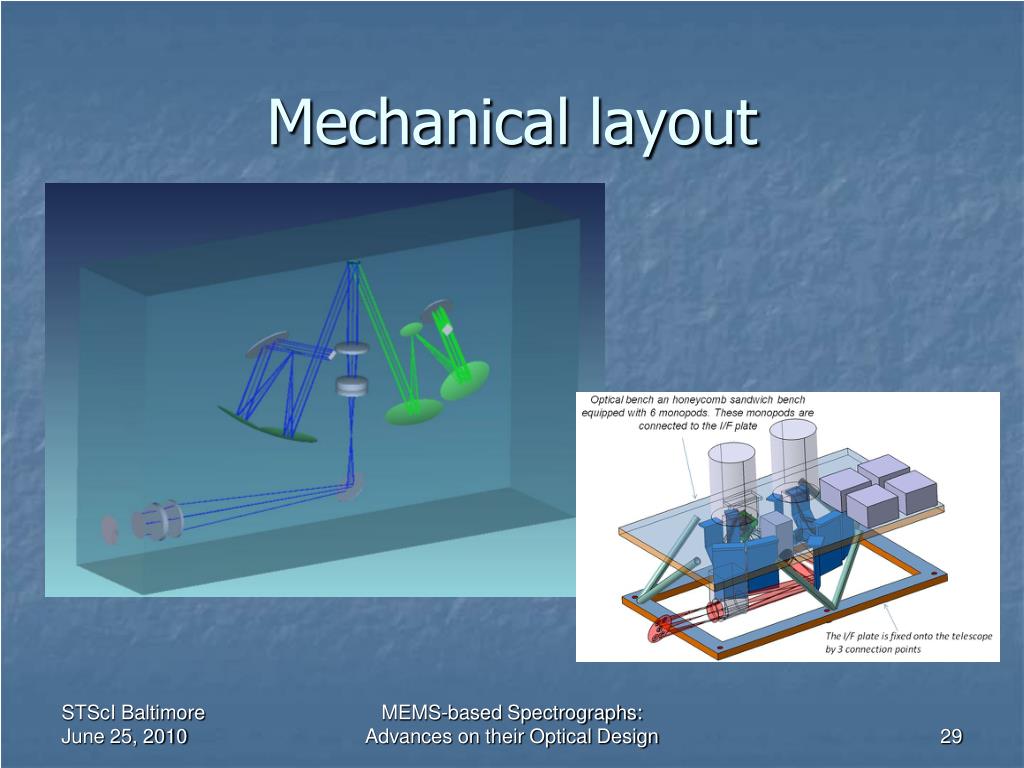 Mechanical layout

Optical bench an honeycomb sandwich bench equipped with 6 monopods. These monopods are connected to the I/F plate

The I/F plate is fixed onto the telescope by 3 connection points

STScI Baltimore
June 25, 2010

MEMS-based Spectrographs:
Advances on their Optical Design

29